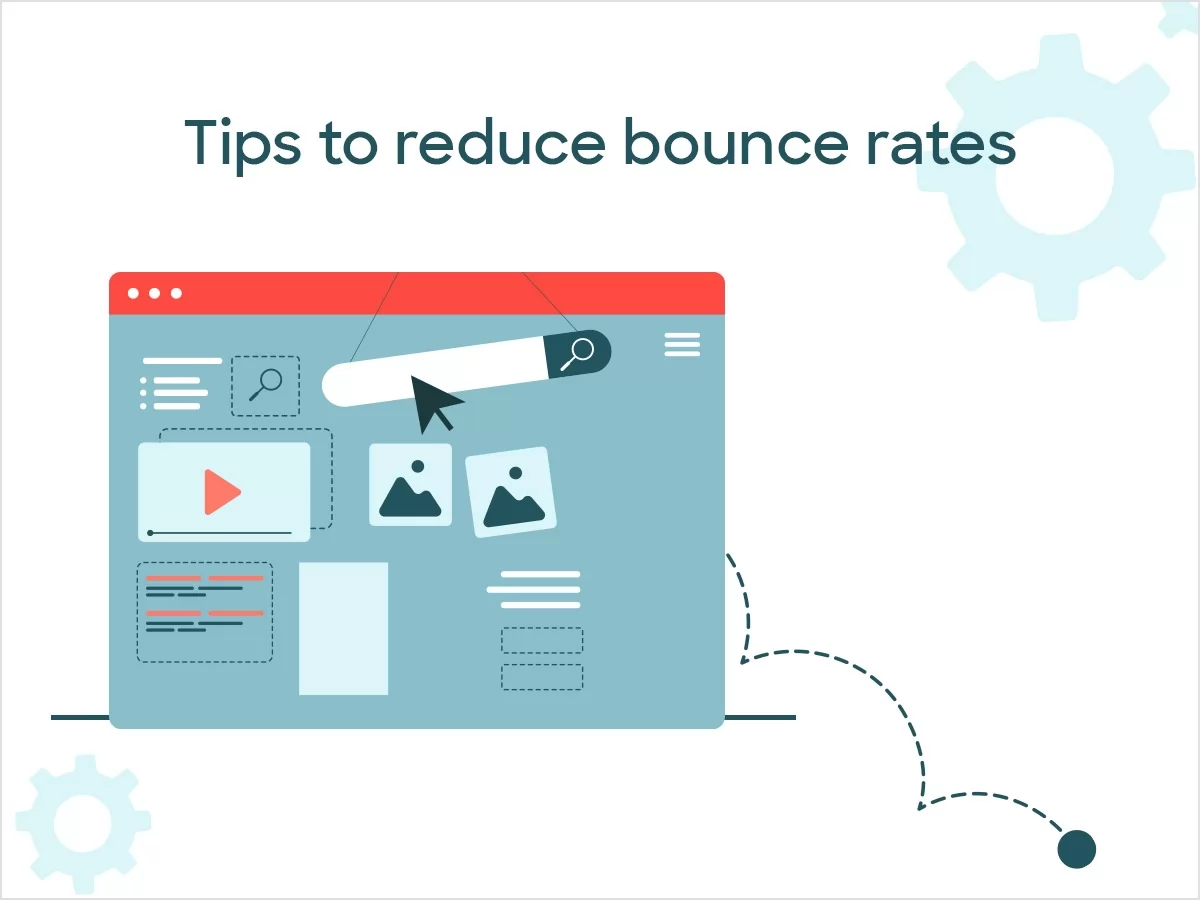 Tips to reduce bounce rates